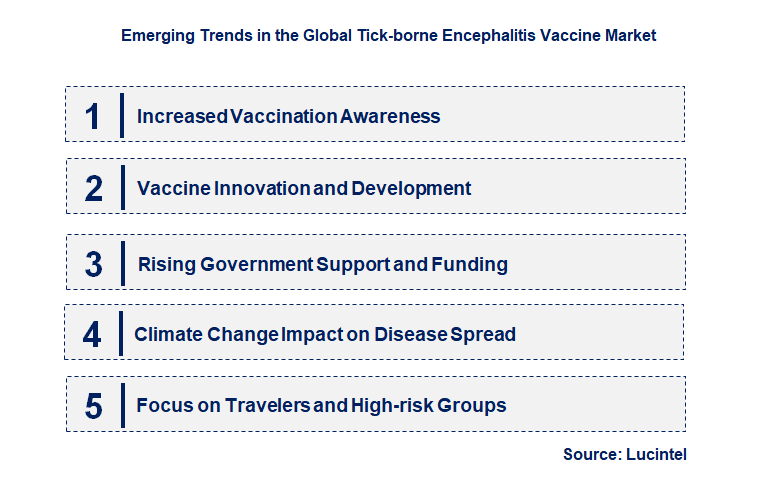 Emerging Trends in the Global Tick-borne Encephalitis Vaccine Market

1 Increased Vaccination Awareness

2 Vaccine Innovation and Development

3 Rising Government Support and Funding

4 Climate Change Impact on Disease Spread

5 Focus on Travelers and High-risk Groups

Source: Lucintel